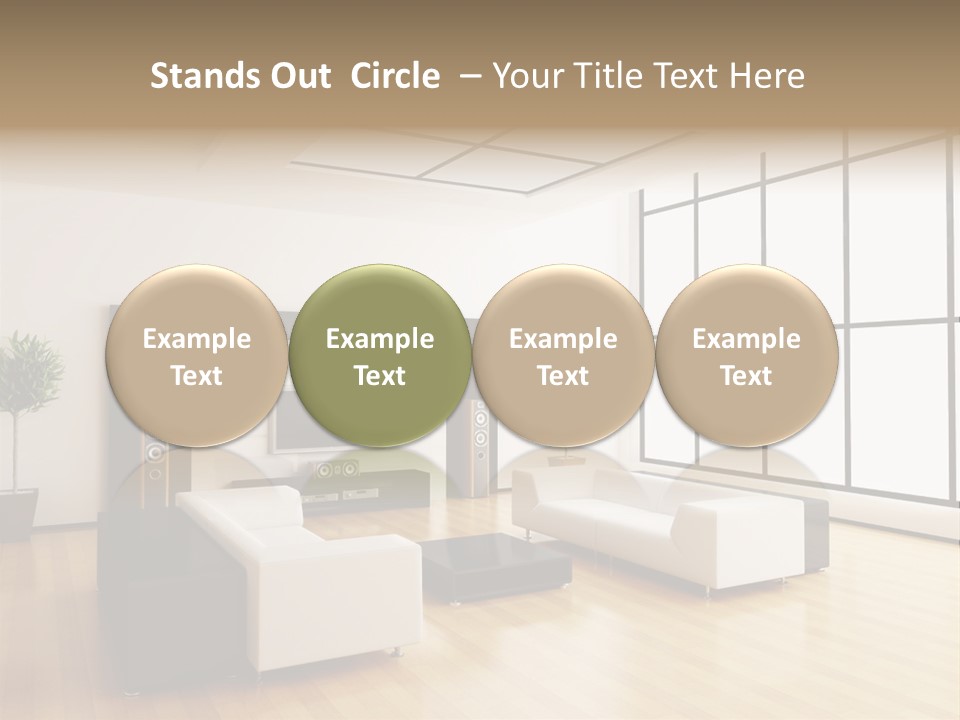 Stands Out Circle – Your Title Text Here

Example Text

Example Text

Example Text

Example Text